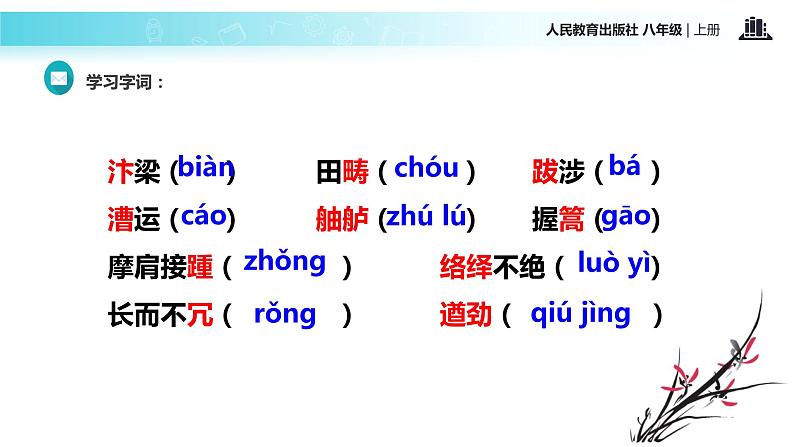 人民教育出版社 八年级 | 上册

学习字词：

汴梁（biàn）　田畴（chóu）　跋涉（bá）

漕运（cáo）　舳舻（zhú lú）　握篙（gāo）

摩肩接踵（zhǒng）　络绎不绝（luò yì）

长而不冗（rǒng）　遒劲（qiú jìng）